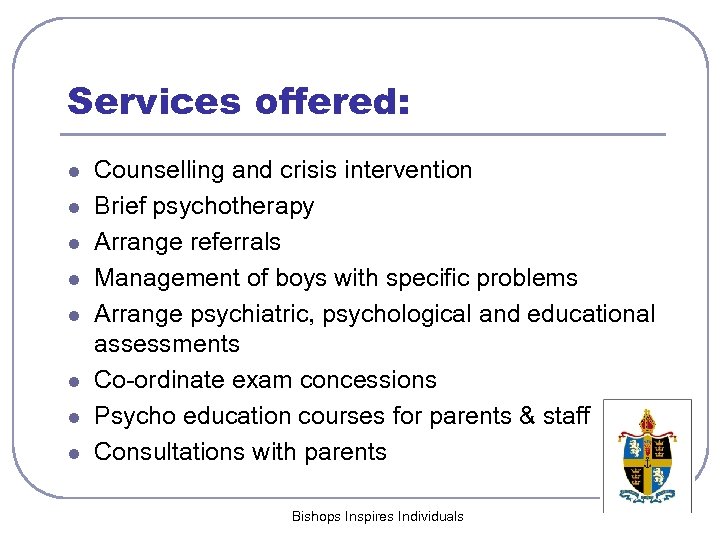 Services offered:

- Counselling and crisis intervention
- Brief psychotherapy
- Arrange referrals
- Management of boys with specific problems
- Arrange psychiatric, psychological and educational assessments
- Co-ordinate exam concessions
- Psycho education courses for parents & staff
- Consultations with parents

Bishops Inspires Individuals